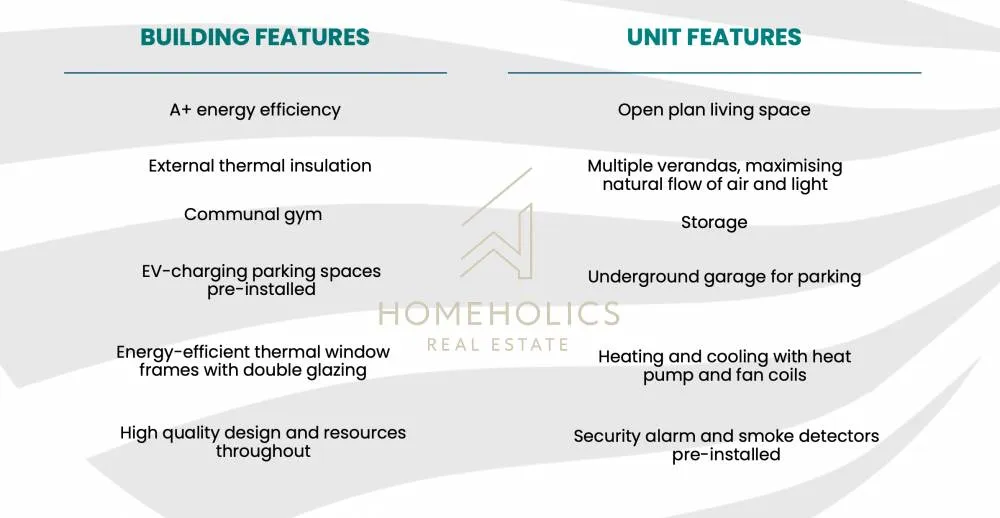 BUILDING FEATURES

A+ energy efficiency

External thermal insulation

Communal gym

EV-charging parking spaces pre-installed

Energy-efficient thermal window frames with double glazing

High quality design and resources throughout

UNIT FEATURES

Open plan living space

Multiple verandas, maximising natural flow of air and light

Storage

Underground garage for parking

Heating and cooling with heat pump and fan coils

Security alarm and smoke detectors pre-installed

HOMEHOLICS
REAL ESTATE